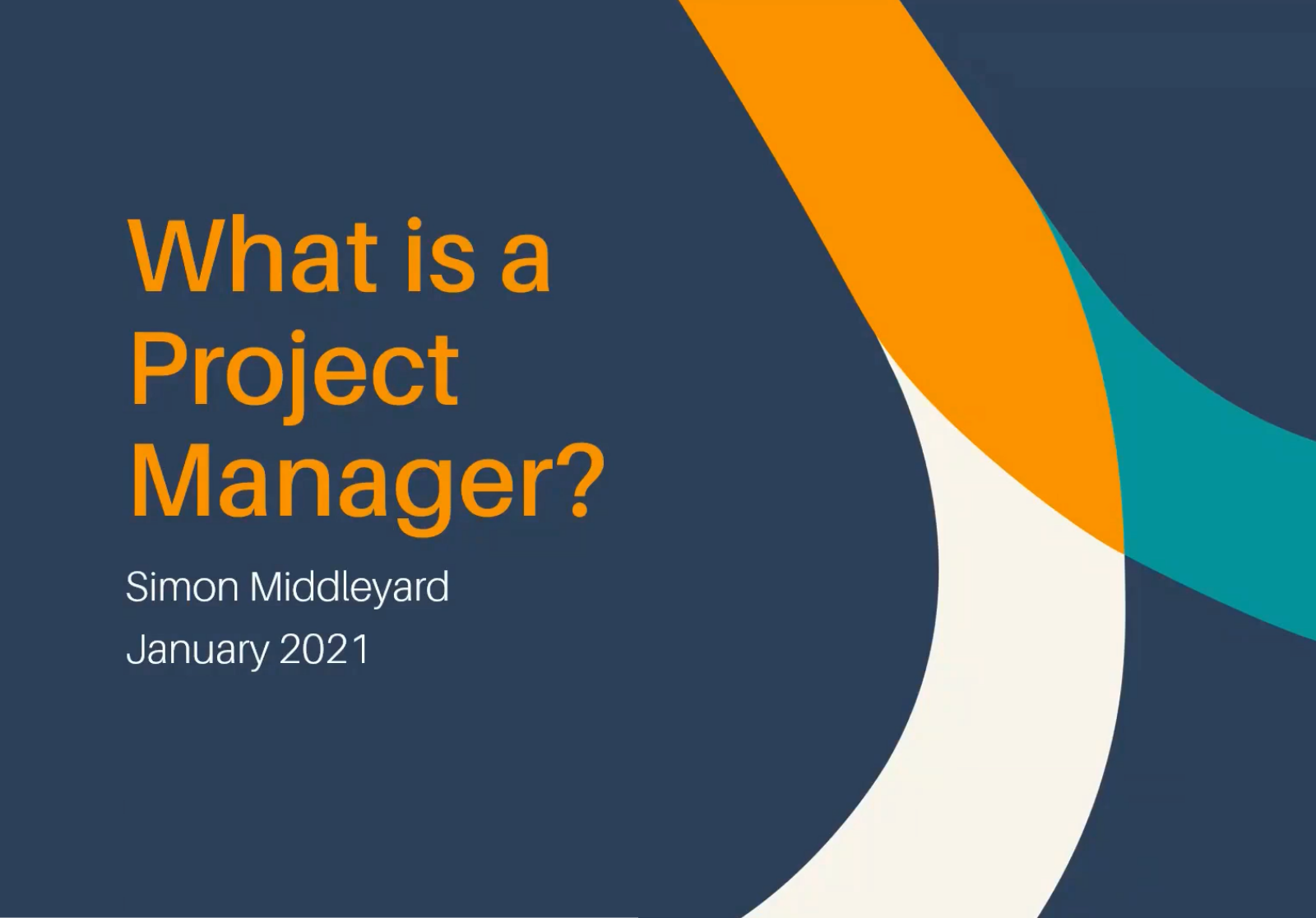 What is a Project Manager?

Simon Middleyard

January 2021